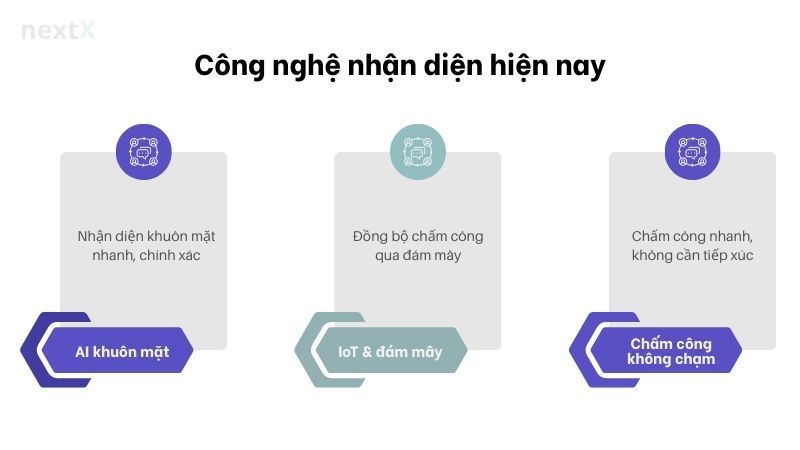 nextX

Công nghệ nhận diện hiện nay

Nhận diện khuôn mặt nhanh, chính xác

AI khuôn mặt

Đồng bộ chấm công qua đám mây

IoT & đám mây

Chấm công nhanh, không cần tiếp xúc

Chấm công không chạm